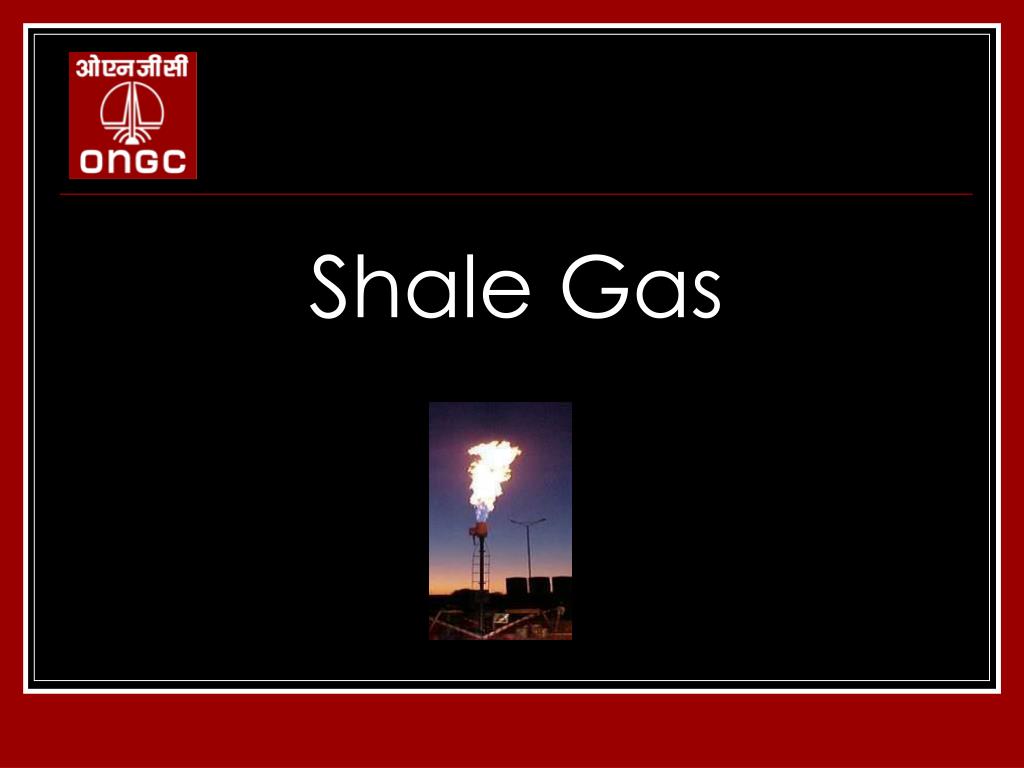 ओएनजीसी
ONGC

Shale Gas